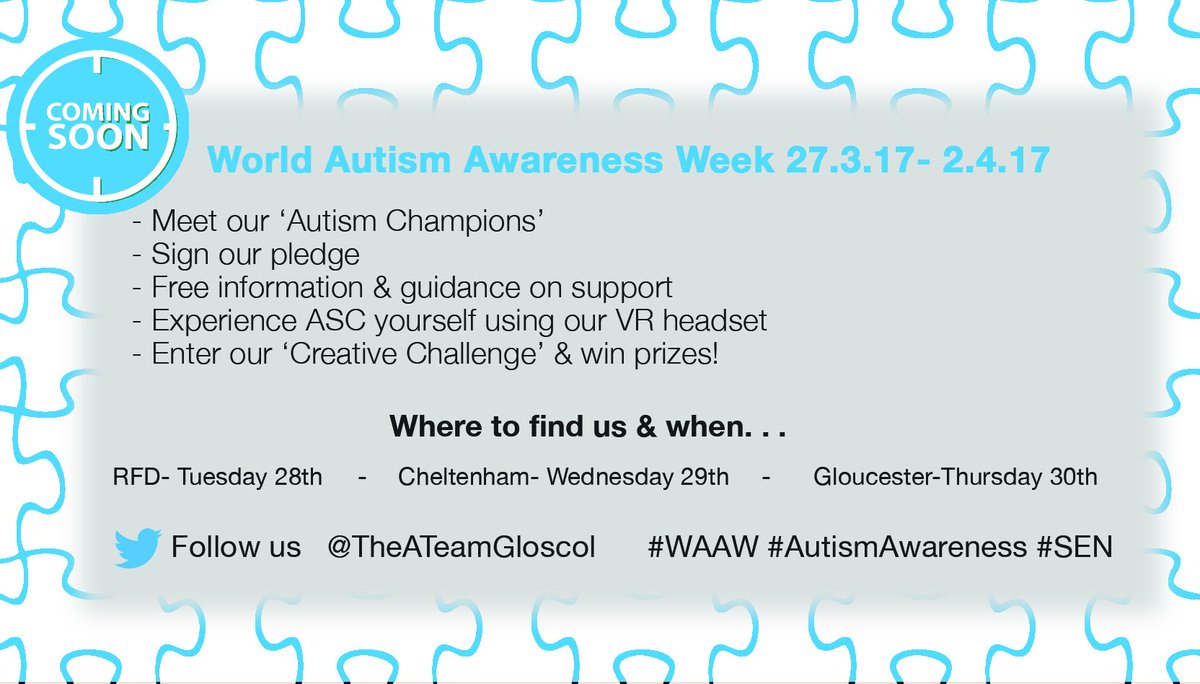 COMING SOON

World Autism Awareness Week 27.3.17- 2.4.17

- Meet our ‘Autism Champions’
- Sign our pledge
- Free information & guidance on support
- Experience ASC yourself using our VR headset
- Enter our ‘Creative Challenge’ & win prizes!

Where to find us & when. . .

RFD- Tuesday 28th - Cheltenham- Wednesday 29th - Gloucester-Thursday 30th

Follow us @TheATeamGloscol #WAAW #AutismAwareness #SEN